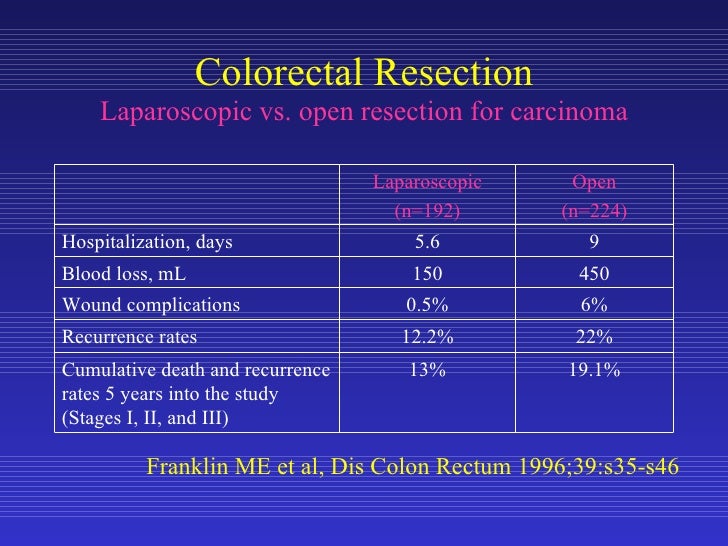 Colorectal Resection

Laparoscopic vs. open resection for carcinoma

| | Laparoscopic (n=192) | Open (n=224) |
|---|---|---|
| Hospitalization, days | 5.6 | 9 |
| Blood loss, mL | 150 | 450 |
| Wound complications | 0.5% | 6% |
| Recurrence rates | 12.2% | 22% |
| Cumulative death and recurrence rates 5 years into the study (Stages I, II, and III) | 13% | 19.1% |

Franklin ME et al, Dis Colon Rectum 1996;39:s35-s46